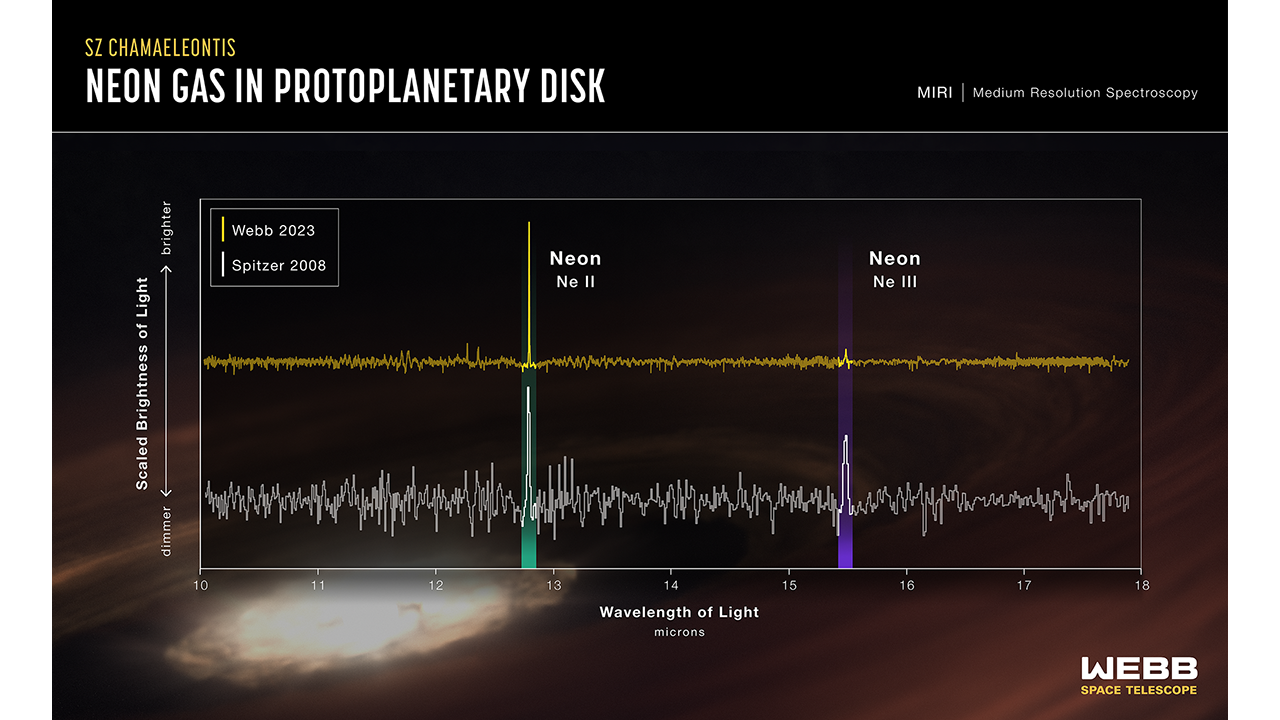 SZ CHAMAELEONTIS
NEON GAS IN PROTOPLANETARY DISK

MIRI | Medium Resolution Spectroscopy

Webb 2023
Spitzer 2008

Neon
Ne II

Neon
Ne III

brighter
Scaled Brightness of Light
dimmer

10
11
12
13
14
15
16
17
18

Wavelength of Light
microns

WEBB
SPACE TELESCOPE